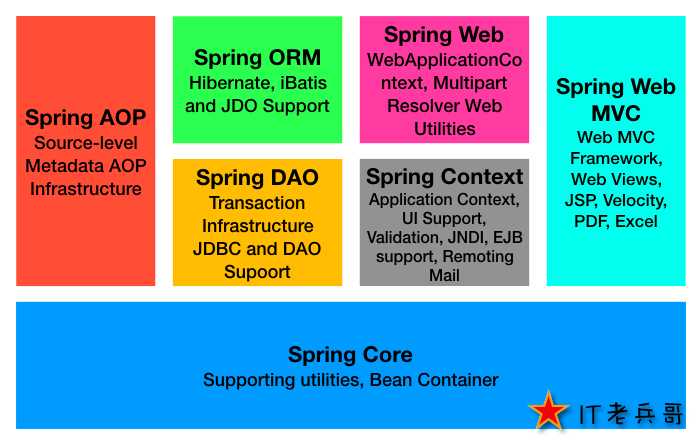 Spring AOP
Source-level Metadata AOP Infrastructure

Spring ORM
Hibernate, iBatis and JDO Support

Spring DAO
Transaction Infrastructure JDBC and DAO Supoort

Spring Web
WebApplicationContext, Multipart Resolver Web Utilities

Spring Context
Application Context, UI Support, Validation, JNDI, EJB support, Remoting Mail

Spring Web MVC
Web MVC Framework, Web Views, JSP, Velocity, PDF, Excel

Spring Core
Supporting utilities, Bean Container

IT老兵哥